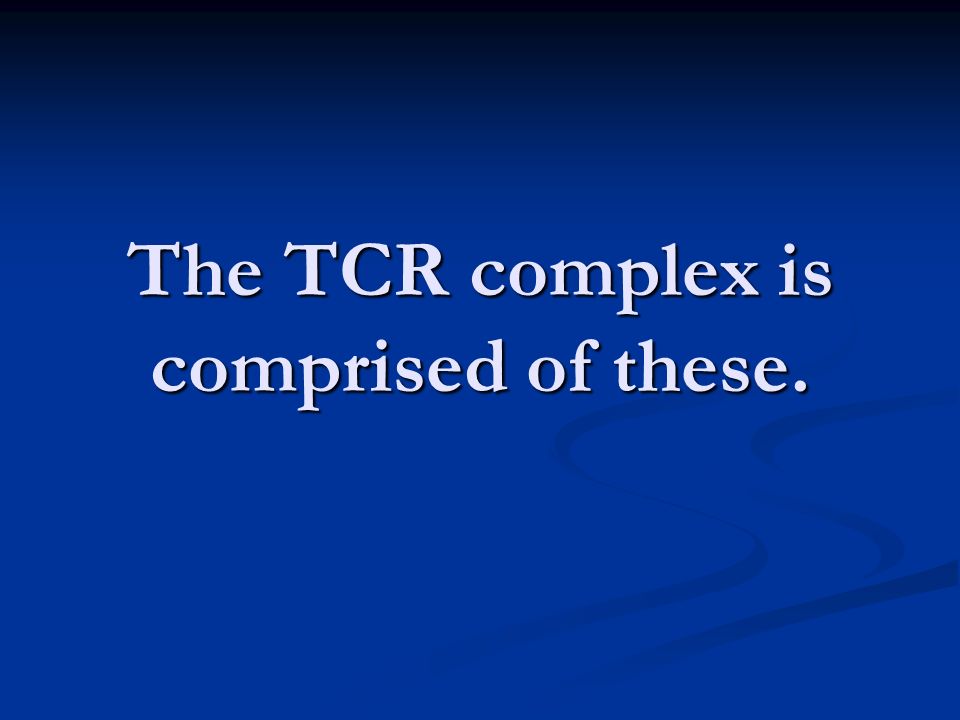 The TCR complex is comprised of these.